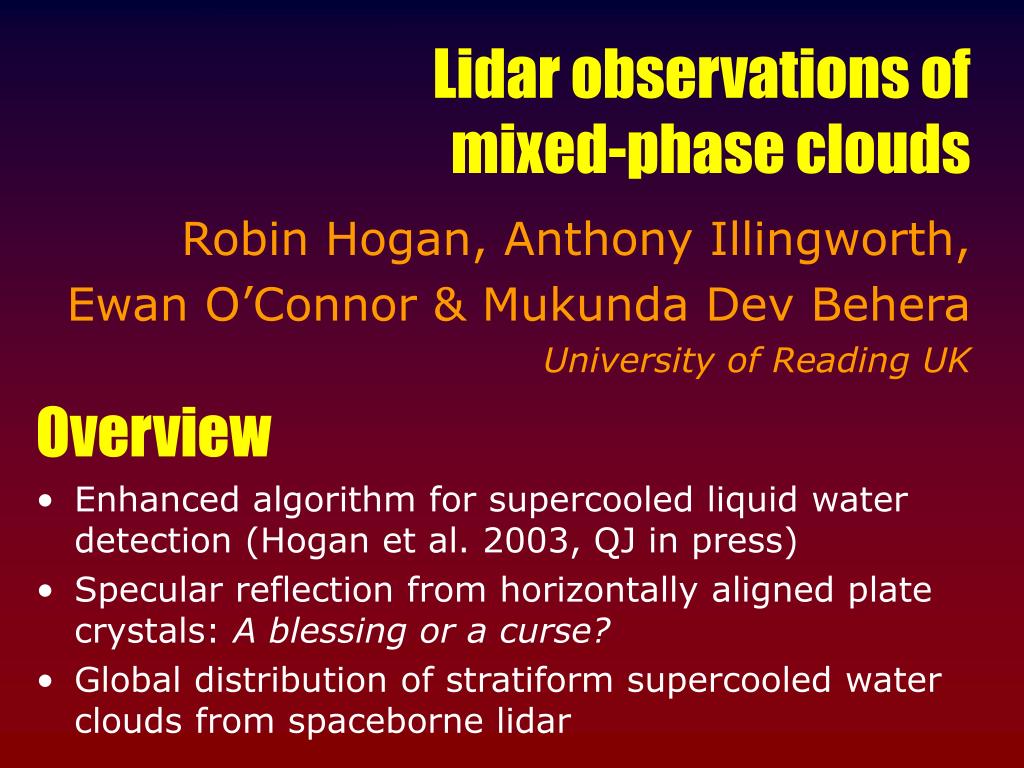 Lidar observations of mixed-phase clouds

Robin Hogan, Anthony Illingworth, Ewan O’Connor & Mukunda Dev Behera

University of Reading UK

Overview

• Enhanced algorithm for supercooled liquid water detection (Hogan et al. 2003, QJ in press)
• Specular reflection from horizontally aligned plate crystals: A blessing or a curse?
• Global distribution of stratiform supercooled water clouds from spaceborne lidar